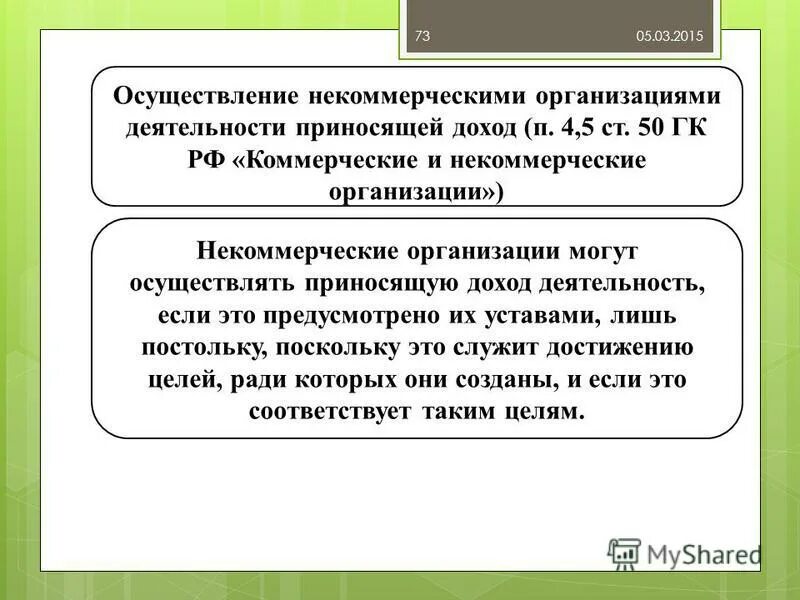 73

05.03.2015

Осуществление некоммерческими организациями деятельности приносящей доход (п. 4,5 ст. 50 ГК РФ «Коммерческие и некоммерческие организации»)

Некоммерческие организации могут осуществлять приносящую доход деятельность, если это предусмотрено их уставами, лишь постольку, поскольку это служит достижению целей, ради которых они созданы, и если это соответствует таким целям.

MyShared